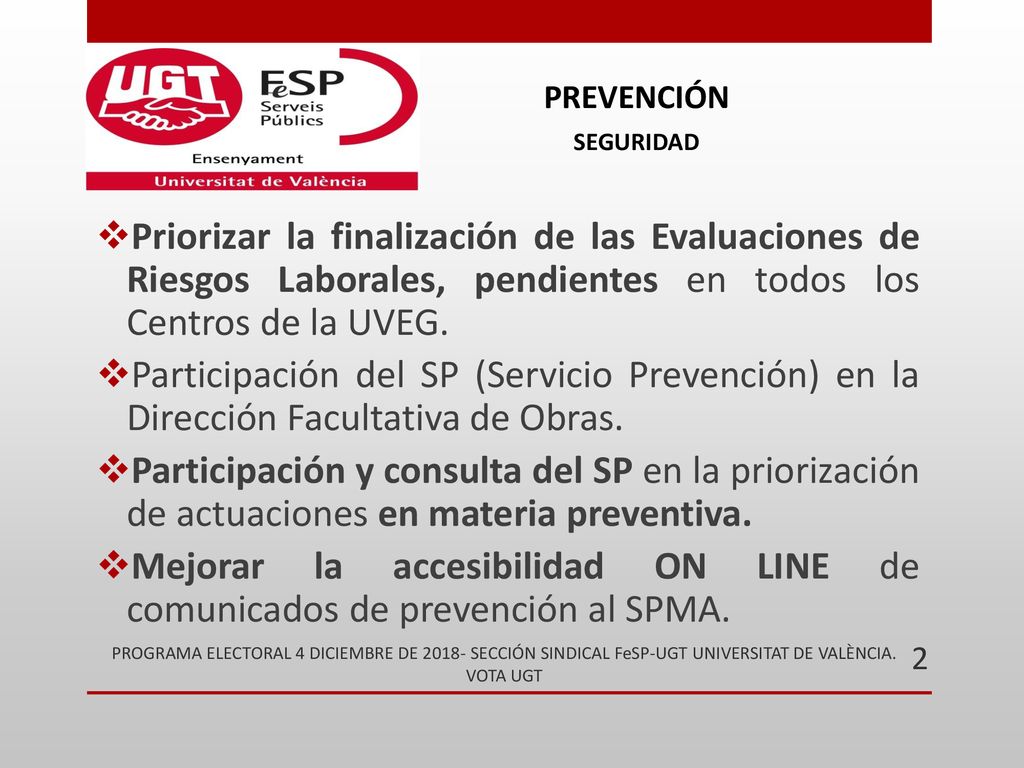 UGT
FeSP
Serveis Públics
Ensenyament
Universitat de València

PREVENCIÓN
SEGURIDAD

❖Priorizar la finalización de las Evaluaciones de Riesgos Laborales, pendientes en todos los Centros de la UVEG.
❖Participación del SP (Servicio Prevención) en la Dirección Facultativa de Obras.
❖Participación y consulta del SP en la priorización de actuaciones en materia preventiva.
❖Mejorar la accesibilidad ON LINE de comunicados de prevención al SPMA.

PROGRAMA ELECTORAL 4 DICIEMBRE DE 2018- SECCIÓN SINDICAL FeSP-UGT UNIVERSITAT DE VALÈNCIA. VOTA UGT

2